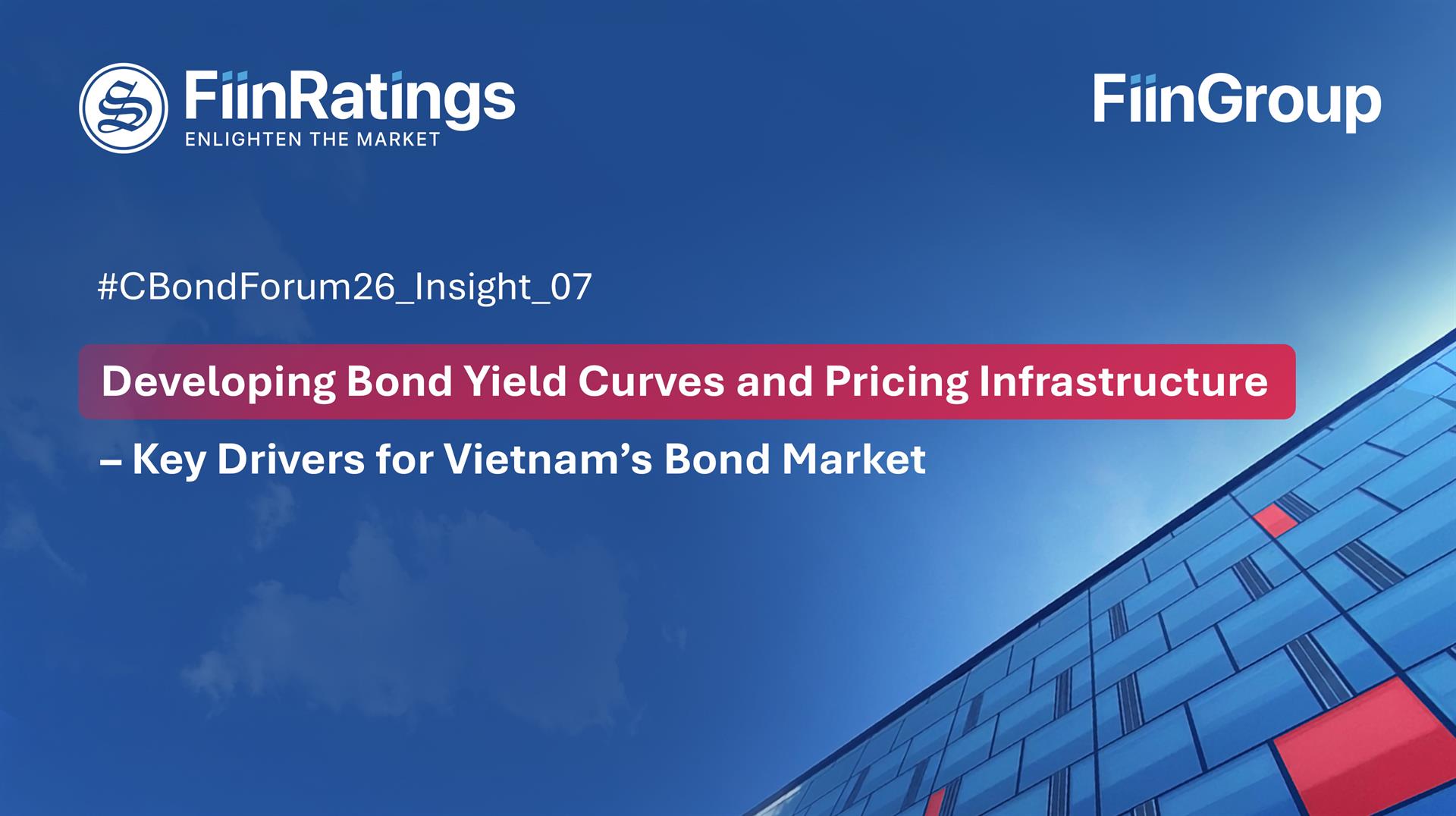 FiinRatings
ENLIGHTEN THE MARKET

FiinGroup

#CBondForum26_Insight_07

Developing Bond Yield Curves and Pricing Infrastructure

– Key Drivers for Vietnam's Bond Market